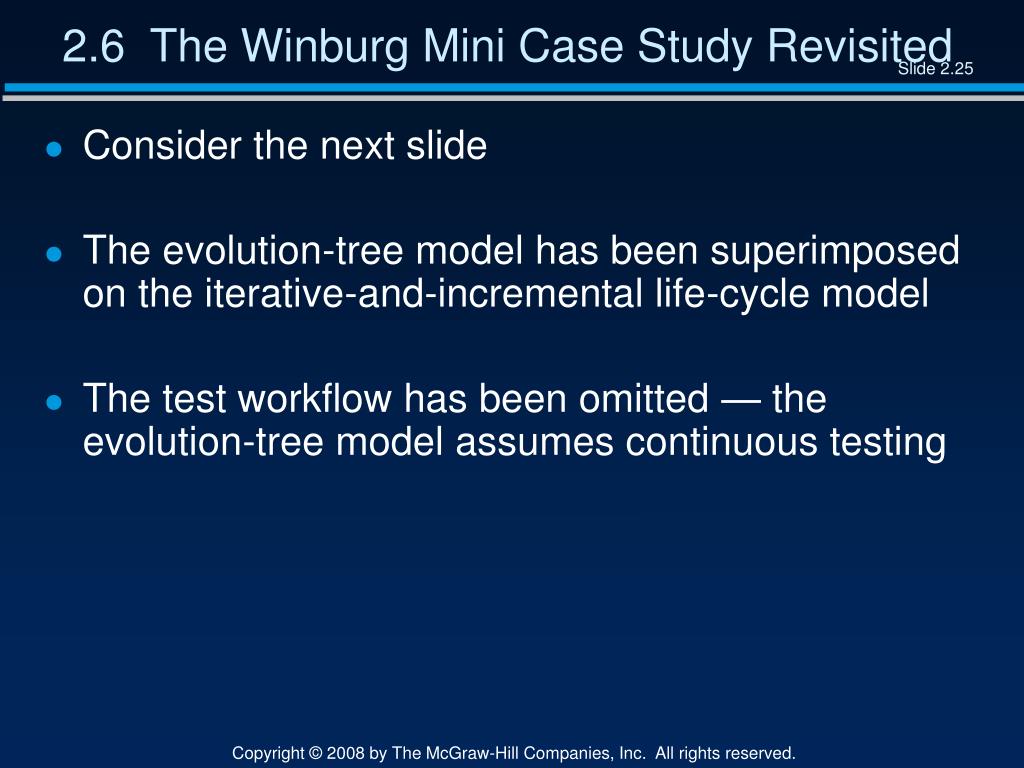 2.6 The Winburg Mini Case Study Revisited

Slide 2.25

- Consider the next slide
- The evolution-tree model has been superimposed on the iterative-and-incremental life-cycle model
- The test workflow has been omitted — the evolution-tree model assumes continuous testing

Copyright © 2008 by The McGraw-Hill Companies, Inc. All rights reserved.